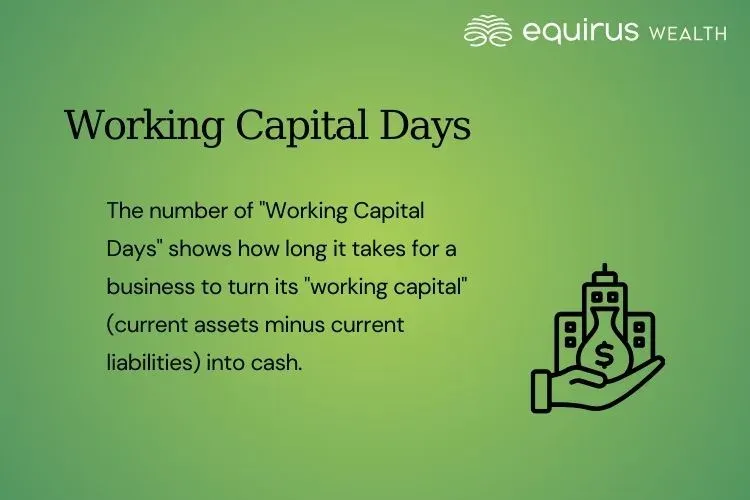 equirus WEALTH

Working Capital Days

The number of "Working Capital Days" shows how long it takes for a business to turn its "working capital" (current assets minus current liabilities) into cash.

$